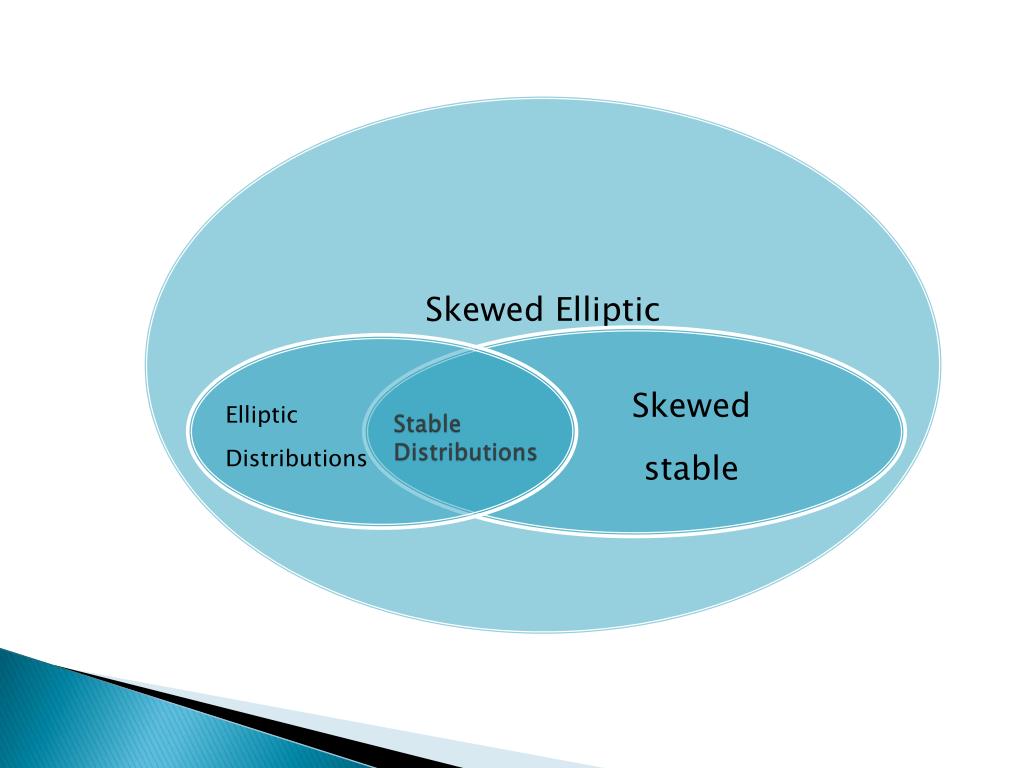 Skewed Elliptic

Elliptic

Distributions

Stable Distributions

Skewed

stable